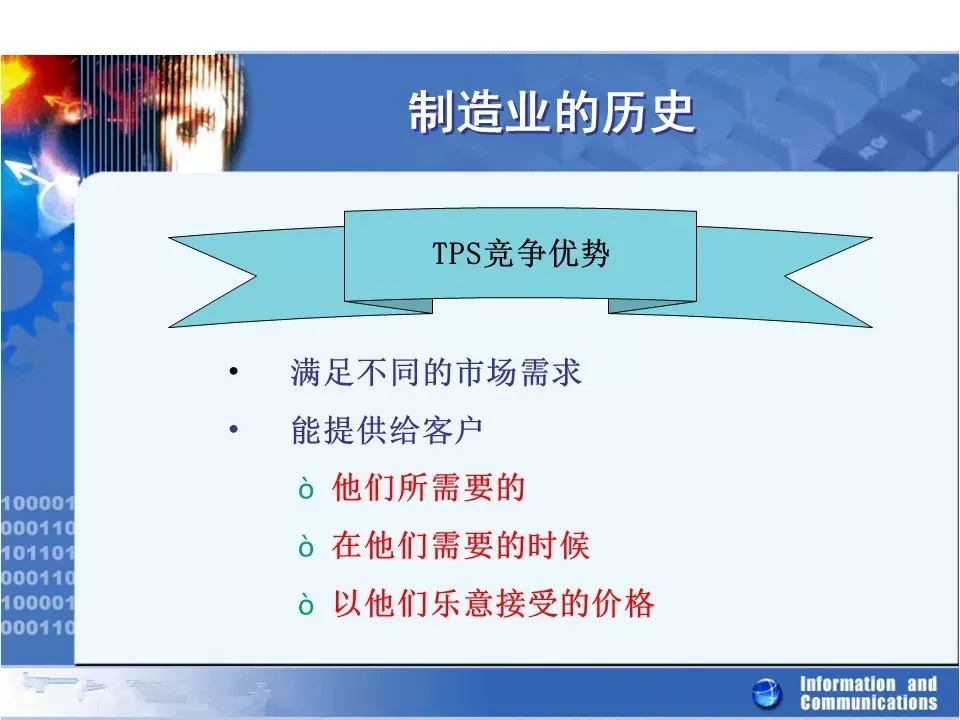 制造业的历史

TPS竞争优势

• 满足不同的市场需求
• 能提供给客户
ò 他们所需要的
ò 在他们需要的时候
ò 以他们乐意接受的价格

100001
000110
101101
000110
100001
000110

Information and Communications